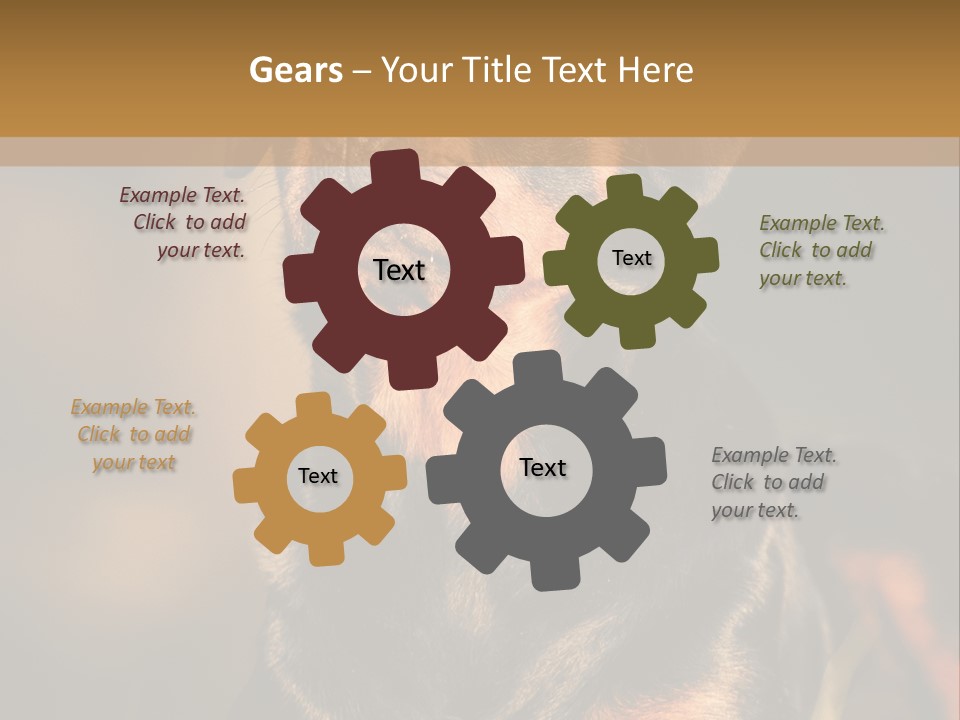 Gears – Your Title Text Here

Example Text. Click to add your text.

Text

Text

Example Text. Click to add your text.

Example Text. Click to add your text

Text

Text

Example Text. Click to add your text.